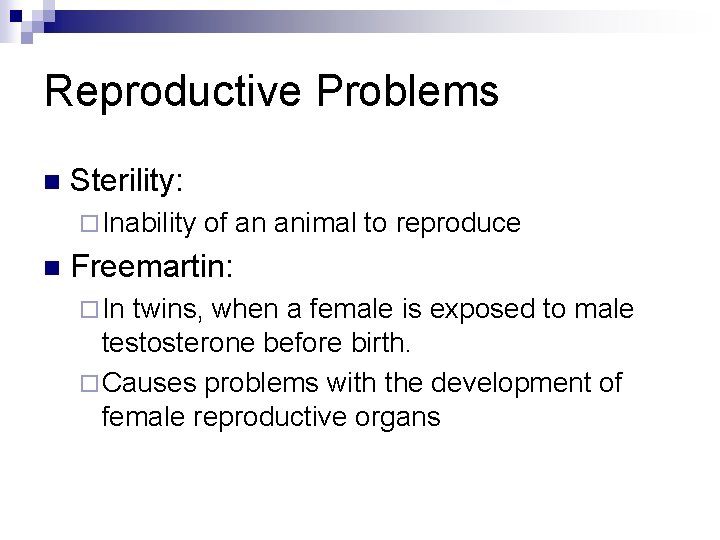 Reproductive Problems

■ Sterility:

□ Inability of an animal to reproduce

■ Freemartin:

□ In twins, when a female is exposed to male testosterone before birth.

□ Causes problems with the development of female reproductive organs